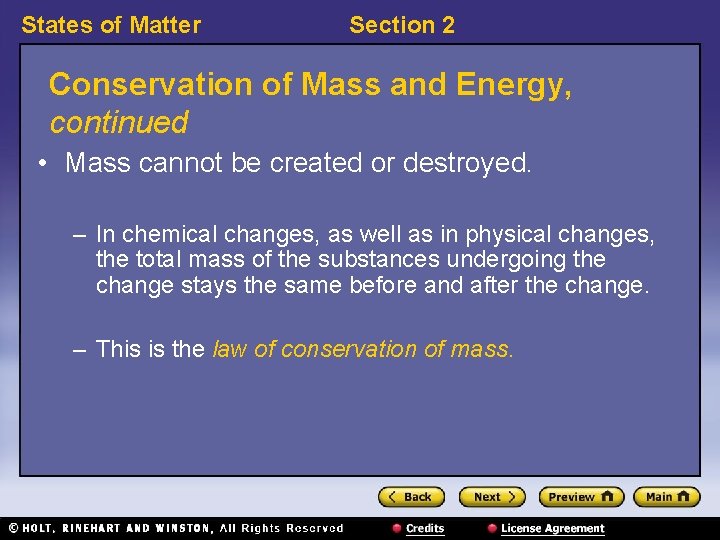 States of Matter Section 2

Conservation of Mass and Energy, continued

• Mass cannot be created or destroyed.

– In chemical changes, as well as in physical changes, the total mass of the substances undergoing the change stays the same before and after the change.

– This is the law of conservation of mass.

Back Next Preview Main

© HOLT, RINEHART AND WINSTON, All Rights Reserved Credits License Agreement